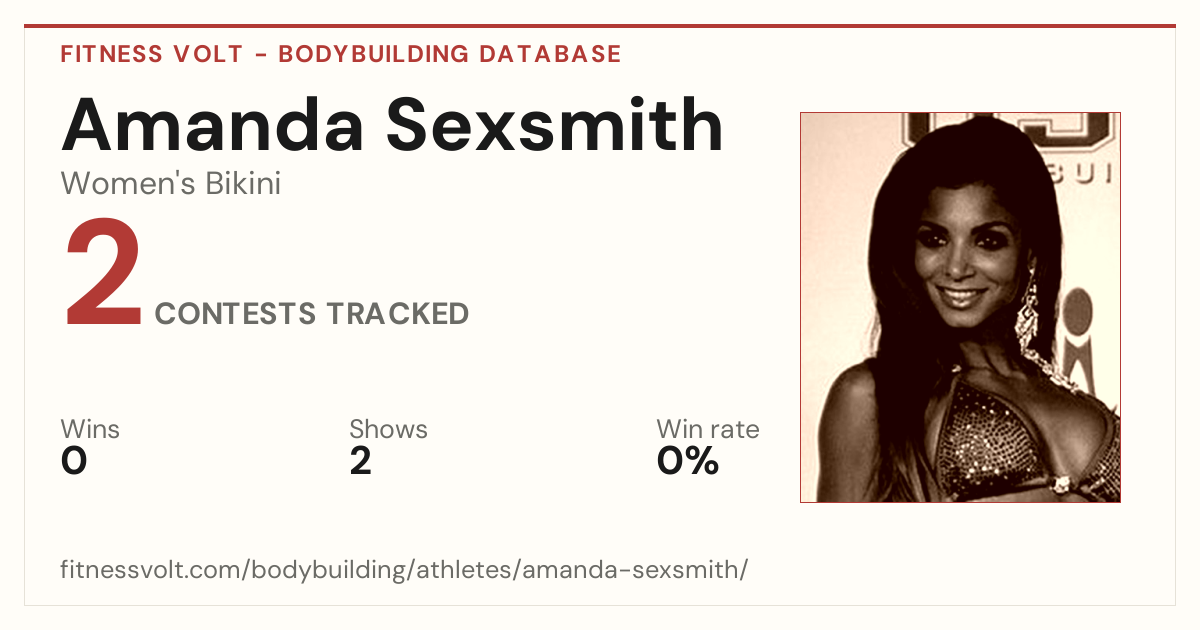 FITNESS VOLT - BODYBUILDING DATABASE

Amanda Sexsmith

Women's Bikini

2 CONTESTS TRACKED

Wins
0

Shows
2

Win rate
0%

fitnessvolt.com/bodybuilding/athletes/amanda-sexsmith/